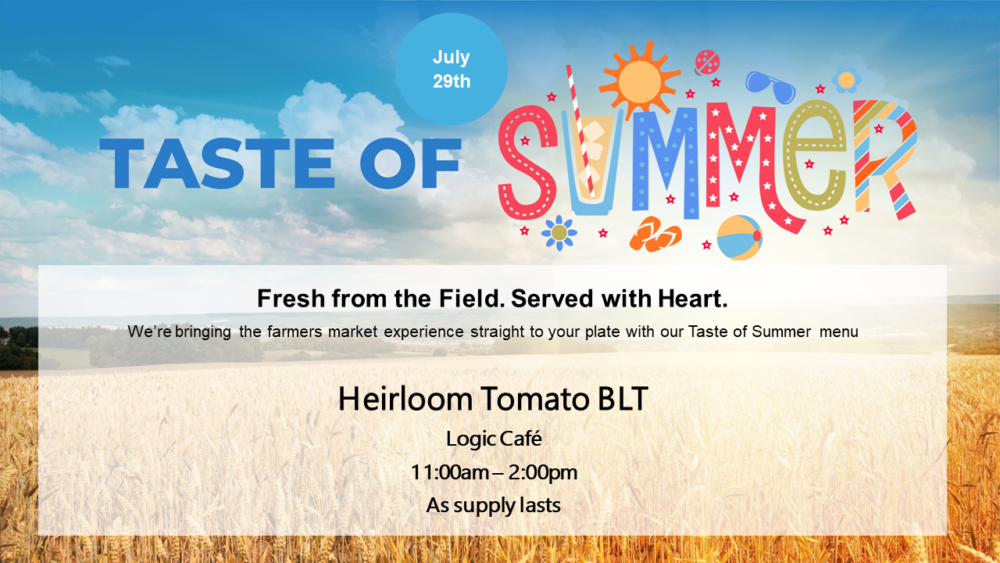 July
29th

TASTE OF SUMMER

Fresh from the Field. Served with Heart.

We're bringing the farmers market experience straight to your plate with our Taste of Summer menu

Heirloom Tomato BLT

Logic Café

11:00am – 2:00pm

As supply lasts